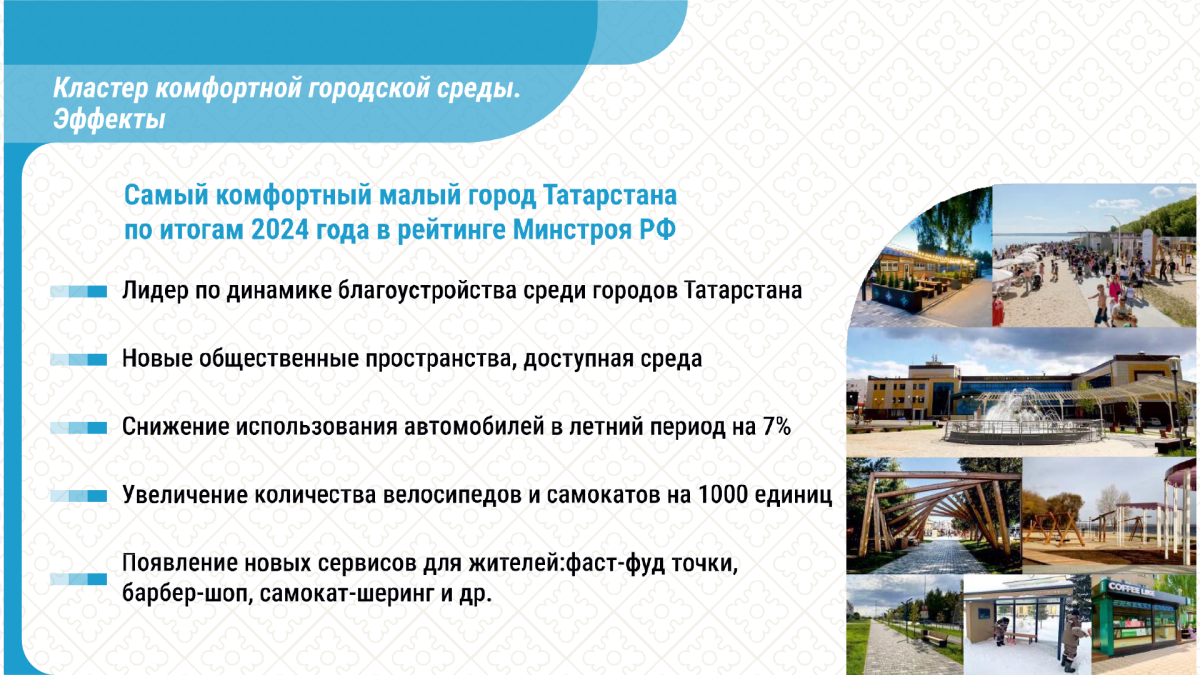 Кластер комфортной городской среды. Эффекты

Самый комфортный малый город Татарстана по итогам 2024 года в рейтинге Минстроя РФ

Лидер по динамике благоустройства среди городов Татарстана

Новые общественные пространства, доступная среда

Снижение использования автомобилей в летний период на 7%

Увеличение количества велосипедов и самокатов на 1000 единиц

Появление новых сервисов для жителей:фаст-фуд точки, барбер-шоп, самокат-шеринг и др.

COFFEE LIKE